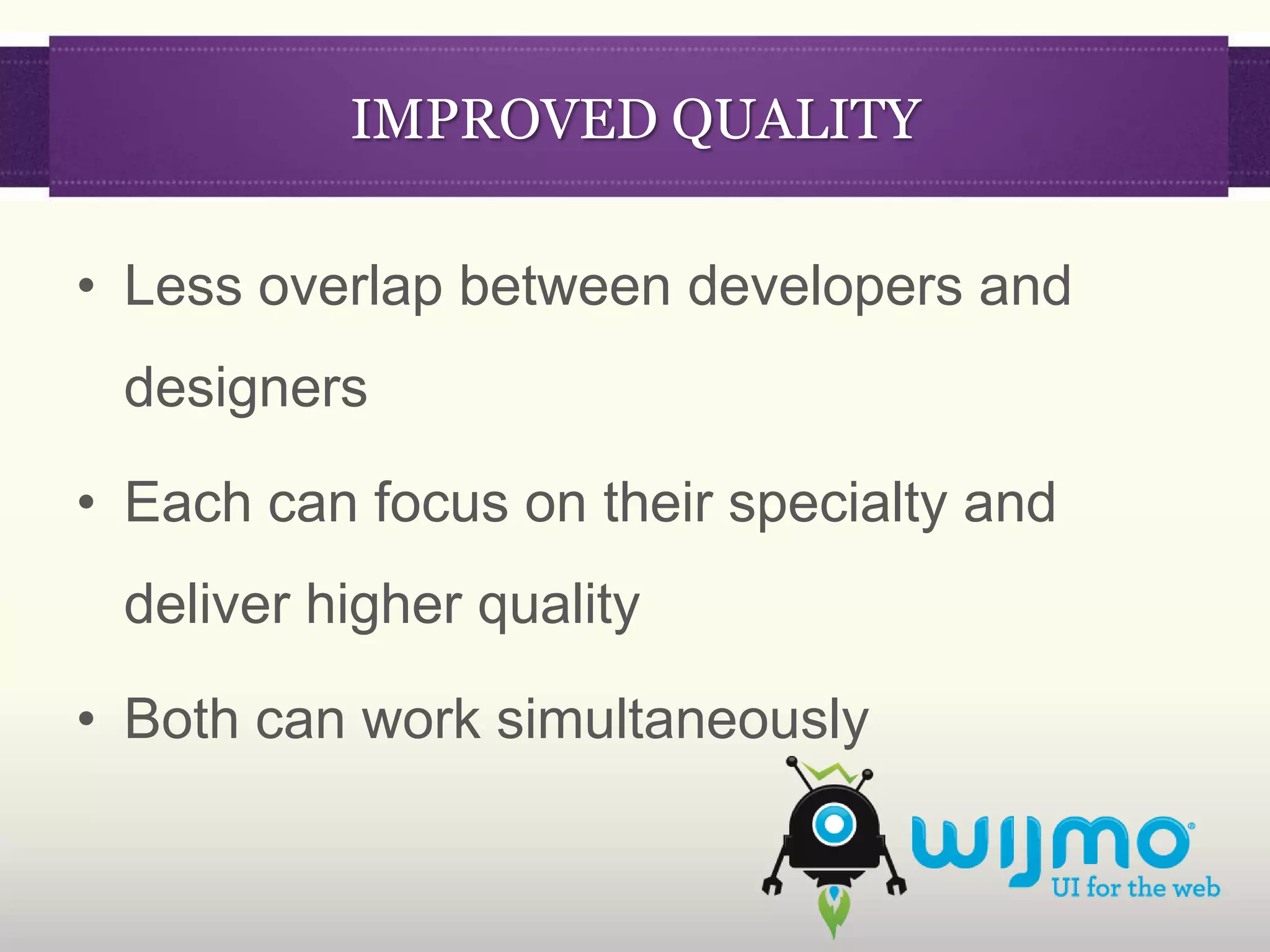 IMPROVED QUALITY

• Less overlap between developers and designers

• Each can focus on their specialty and deliver higher quality

• Both can work simultaneously

wijmo®
UI for the web